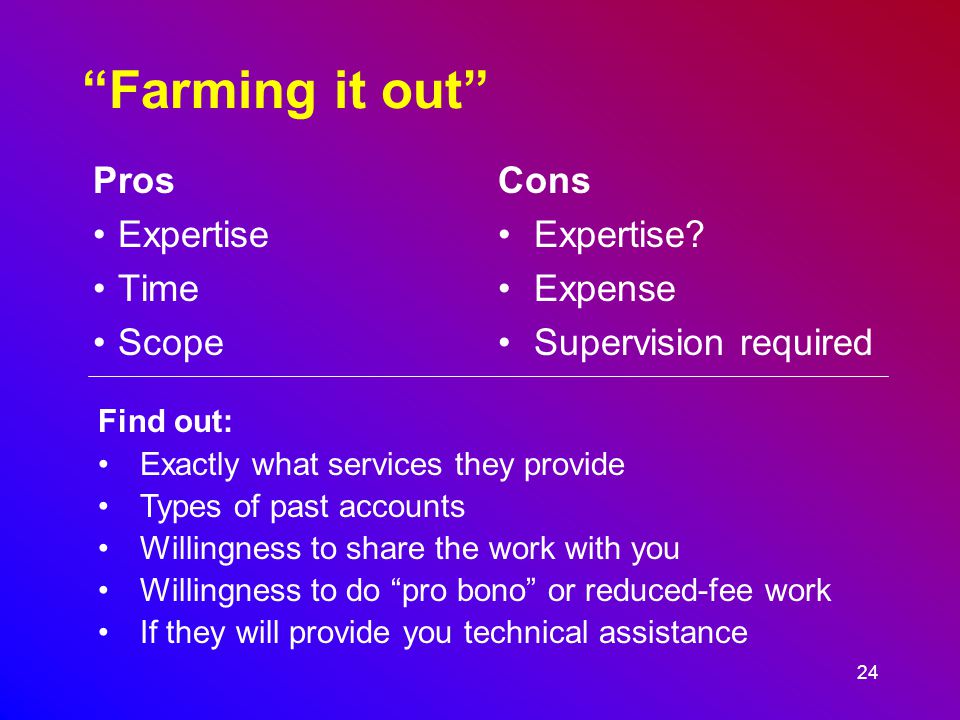 “Farming it out”

Pros
• Expertise
• Time
• Scope

Cons
• Expertise?
• Expense
• Supervision required

Find out:
• Exactly what services they provide
• Types of past accounts
• Willingness to share the work with you
• Willingness to do “pro bono” or reduced-fee work
• If they will provide you technical assistance

24